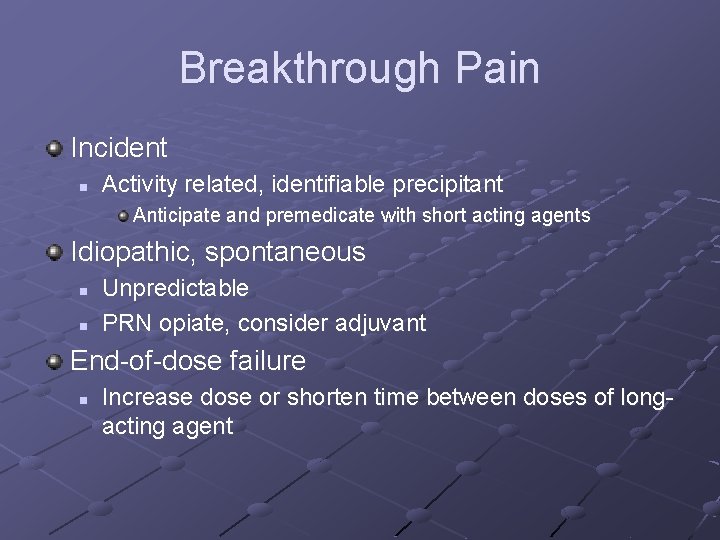 Breakthrough Pain

Incident

Activity related, identifiable precipitant

Anticipate and premedicate with short acting agents

Idiopathic, spontaneous

Unpredictable

PRN opiate, consider adjuvant

End-of-dose failure

Increase dose or shorten time between doses of long-acting agent